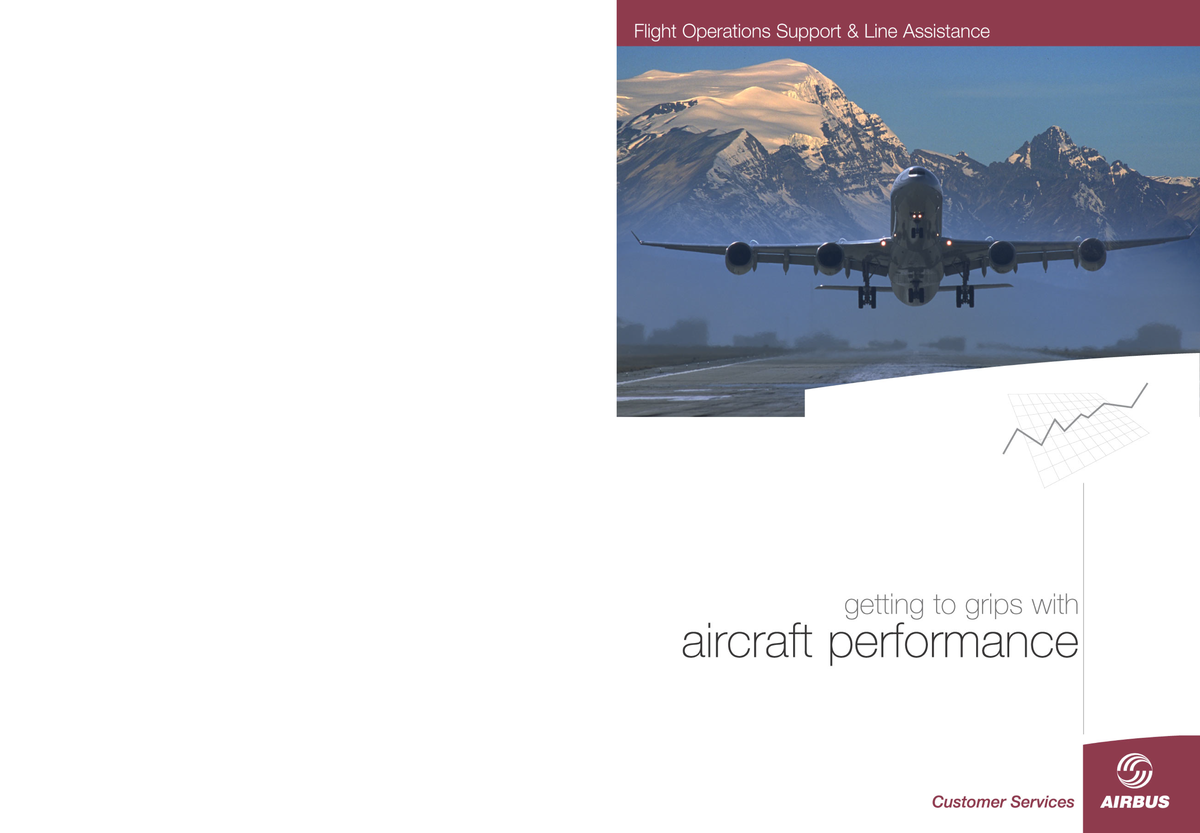 Flight Operations Support & Line Assistance

getting to grips with
aircraft performance

Customer Services

AIRBUS